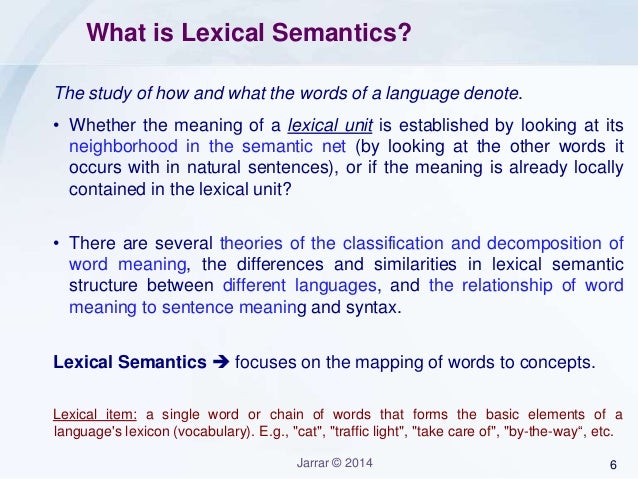 What is Lexical Semantics?

The study of how and what the words of a language denote.

• Whether the meaning of a lexical unit is established by looking at its neighborhood in the semantic net (by looking at the other words it occurs with in natural sentences), or if the meaning is already locally contained in the lexical unit?

• There are several theories of the classification and decomposition of word meaning, the differences and similarities in lexical semantic structure between different languages, and the relationship of word meaning to sentence meaning and syntax.

Lexical Semantics ➔ focuses on the mapping of words to concepts.

Lexical item: a single word or chain of words that forms the basic elements of a language's lexicon (vocabulary). E.g., "cat", "traffic light", "take care of", "by-the-way“, etc.

Jarrar © 2014

6